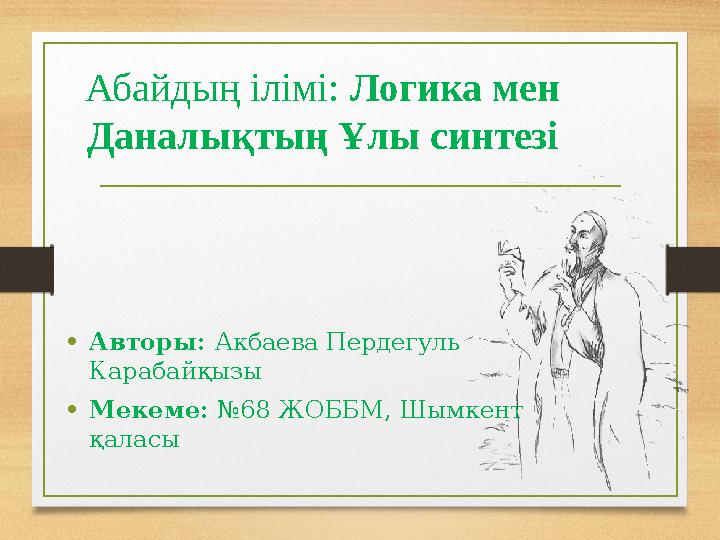 Абайдың ілімі: Логика мен Даналықтың Ұлы синтезі

• Авторы: Акбаева Пердегуль Карабайқызы
• Мекеме: №68 ЖОББМ, Шымкент қаласы